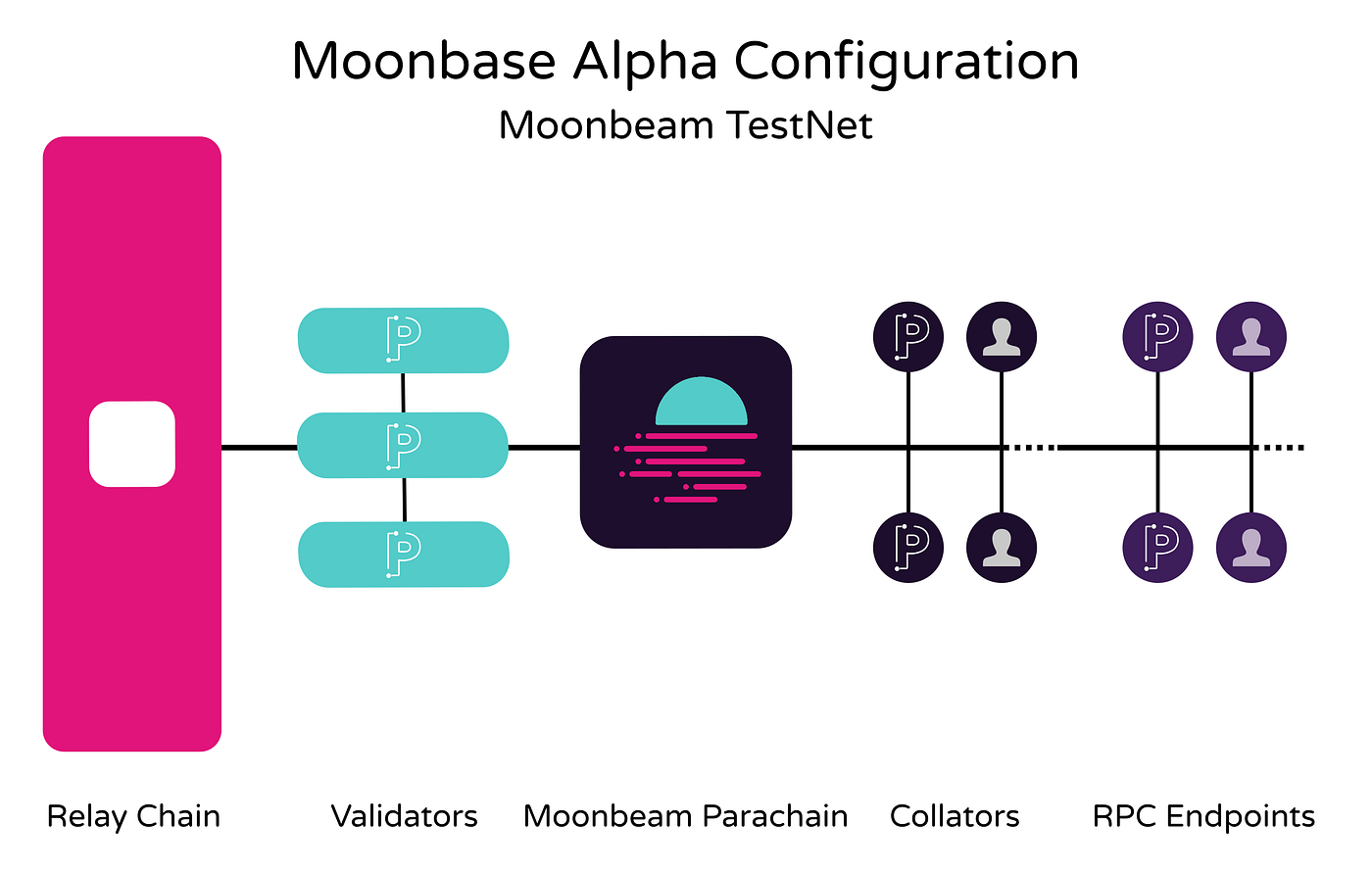 Moonbase Alpha Configuration
Moonbeam TestNet

Relay Chain
Validators
Moonbeam Parachain
Collators
RPC Endpoints